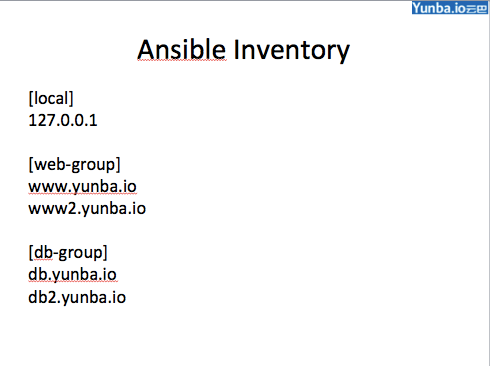 Yunba.io云巴

Ansible Inventory

[local]
127.0.0.1

[web-group]
www.yunba.io
www2.yunba.io

[db-group]
db.yunba.io
db2.yunba.io